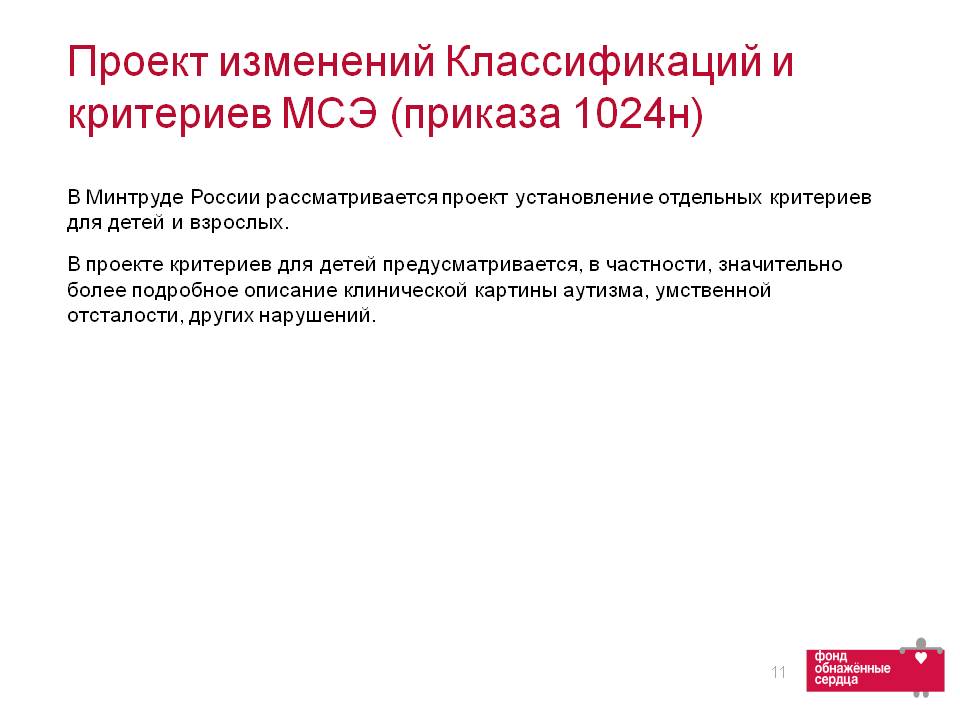 Проект изменений Классификаций и критериев МСЭ (приказа 1024н)

В Минтруде России рассматривается проект установление отдельных критериев для детей и взрослых.

В проекте критериев для детей предусматривается, в частности, значительно более подробное описание клинической картины аутизма, умственной отсталости, других нарушений.

11

фонд обнажённые сердца